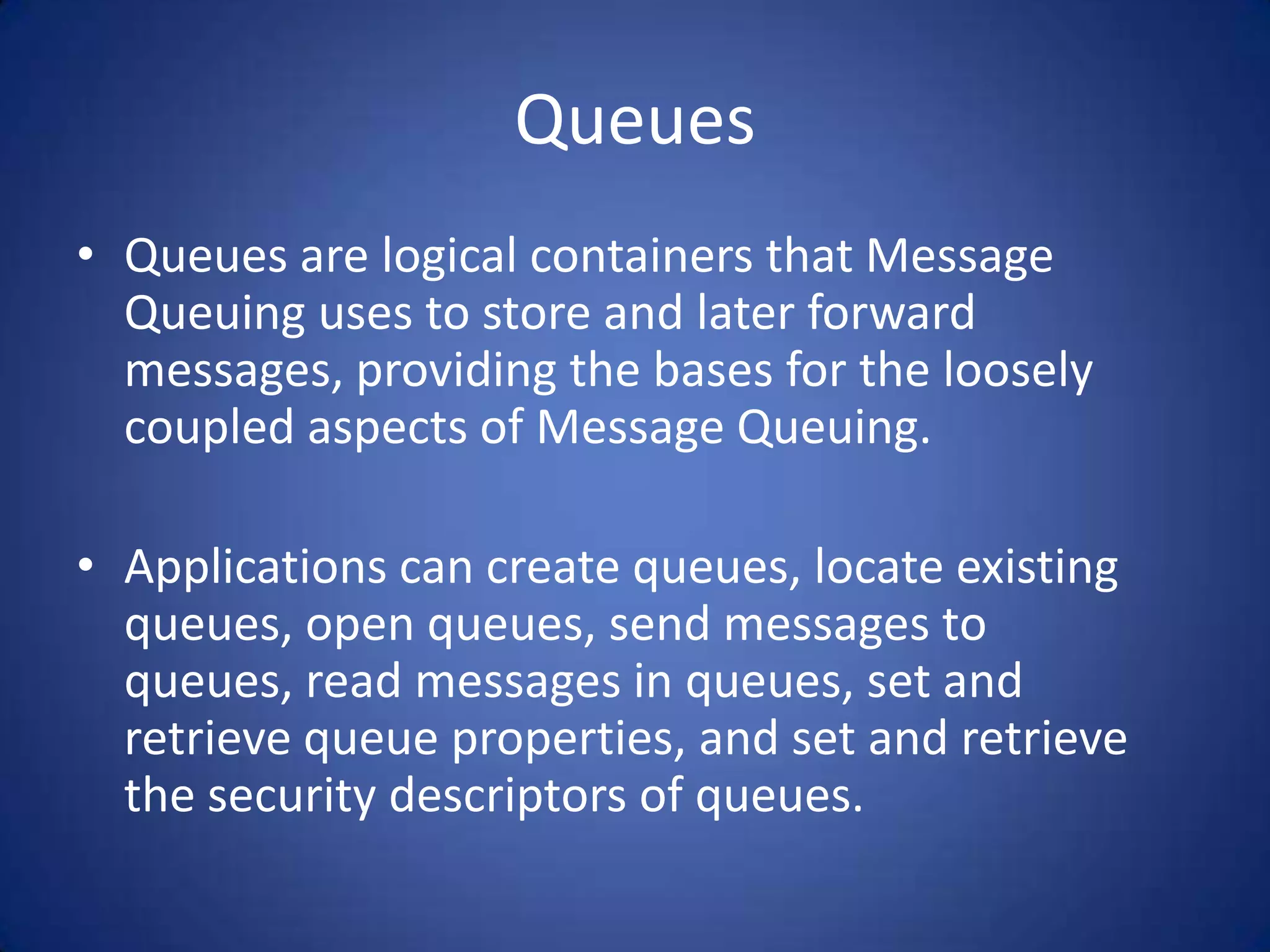 Queues

• Queues are logical containers that Message Queuing uses to store and later forward messages, providing the bases for the loosely coupled aspects of Message Queuing.

• Applications can create queues, locate existing queues, open queues, send messages to queues, read messages in queues, set and retrieve queue properties, and set and retrieve the security descriptors of queues.